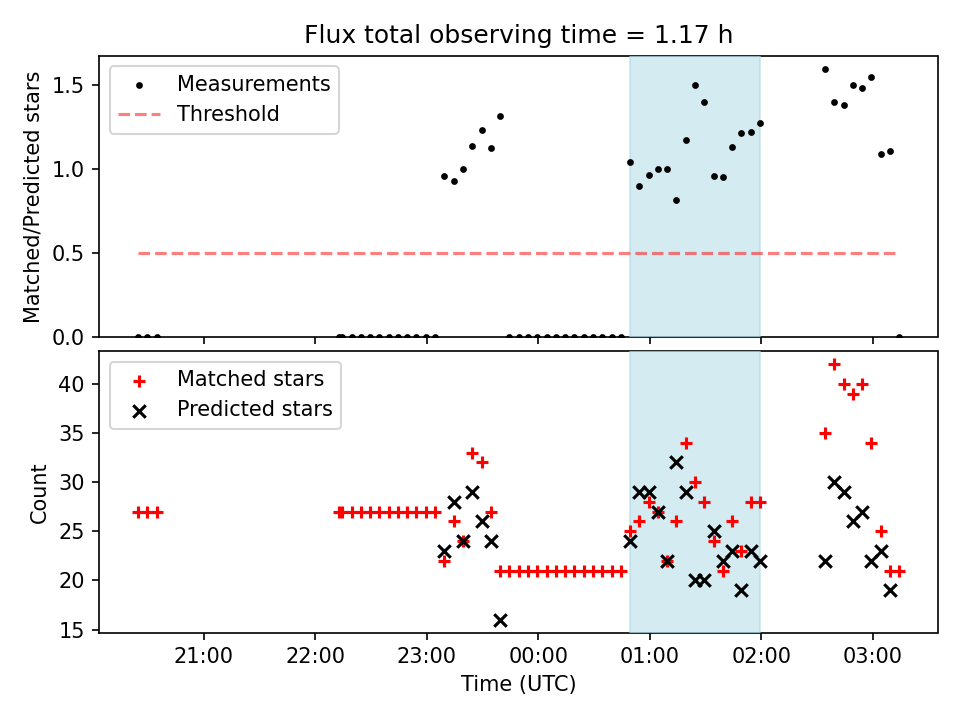 Flux total observing time = 1.17 h

Matched/Predicted stars

1.5
1.0
0.5
0.0

Measurements
Threshold

Count

40
35
30
25
20
15

Matched stars
Predicted stars

21:00
22:00
23:00
00:00
01:00
02:00
03:00

Time (UTC)